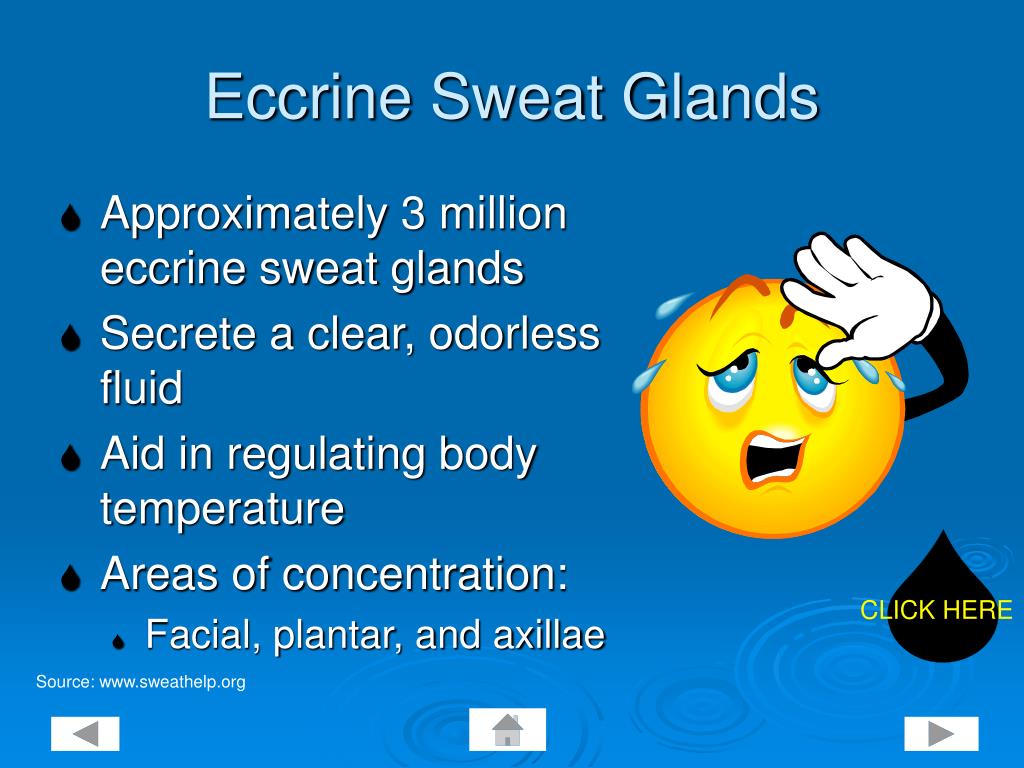 Eccrine Sweat Glands

Approximately 3 million eccrine sweat glands

Secrete a clear, odorless fluid

Aid in regulating body temperature

Areas of concentration:

Facial, plantar, and axillae

CLICK HERE

Source: www.sweathelp.org